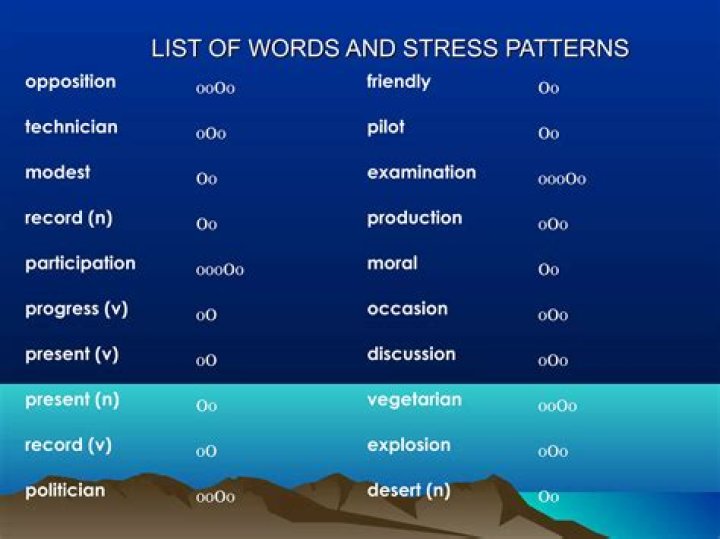 LIST OF WORDS AND STRESS PATTERNS

| | | | |
|---|---|---|---|
| opposition | ooOo | friendly | Oo |
| technician | oOo | pilot | Oo |
| modest | Oo | examination | oooOo |
| record (n) | Oo | production | oOo |
| participation | oooOo | moral | Oo |
| progress (v) | oO | occasion | oOo |
| present (v) | oO | discussion | oOo |
| present (n) | Oo | vegetarian | ooOo |
| record (v) | oO | explosion | oOo |
| politician | ooOo | desert (n) | Oo |